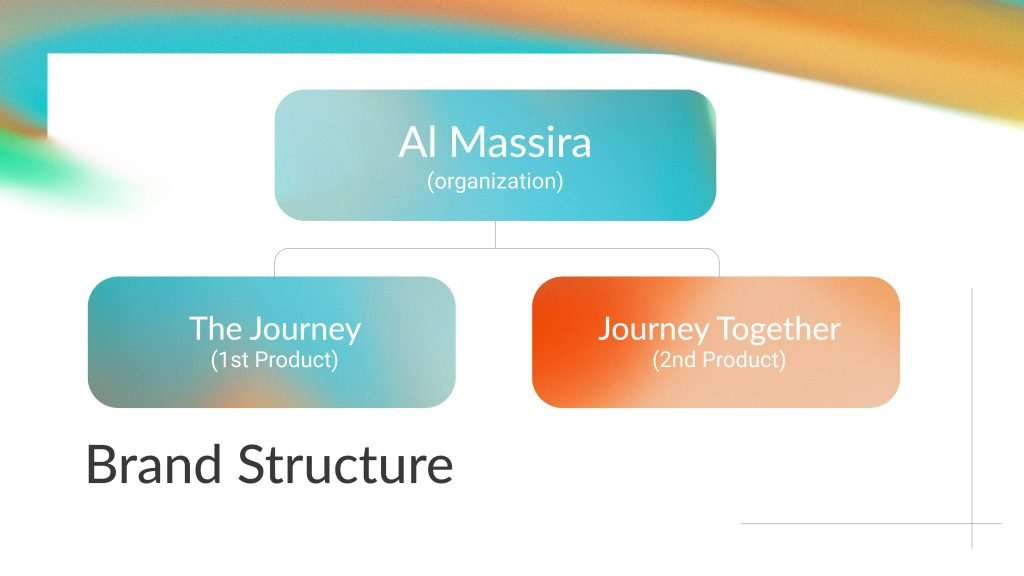 Al Massira
(organization)

The Journey
(1st Product)

Journey Together
(2nd Product)

Brand Structure